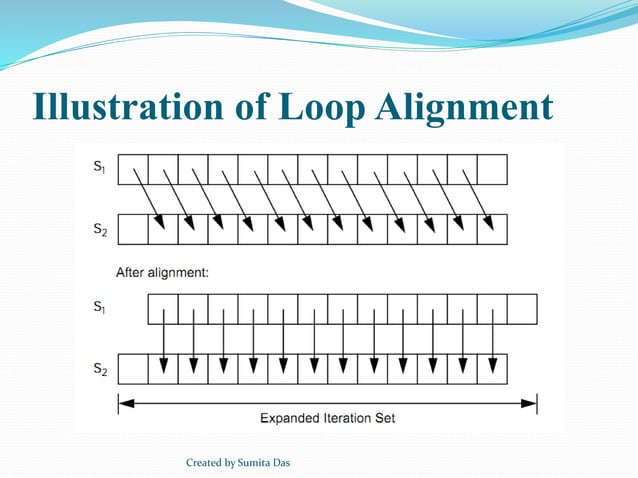 Illustration of Loop Alignment

$S_1$

$S_2$

After alignment:

$S_1$

$S_2$

Expanded Iteration Set

Created by Sumita Das